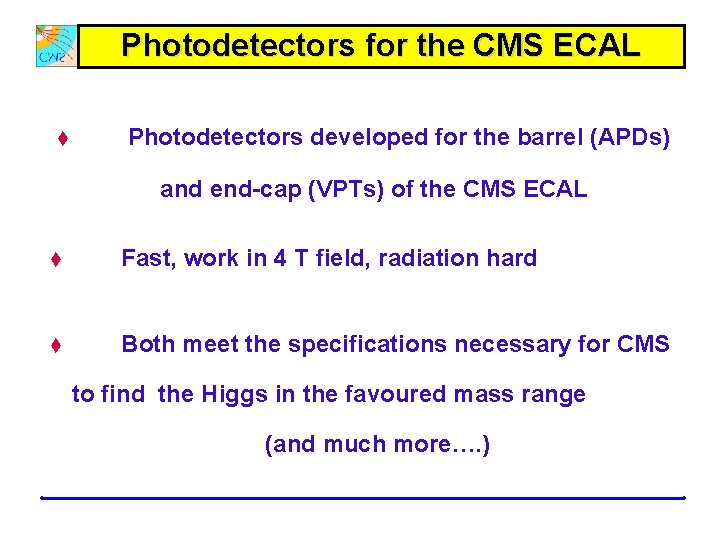 CMS

Photodetectors for the CMS ECAL

♦ Photodetectors developed for the barrel (APDs) and end-cap (VPTs) of the CMS ECAL

♦ Fast, work in 4 T field, radiation hard

♦ Both meet the specifications necessary for CMS to find the Higgs in the favoured mass range (and much more….)